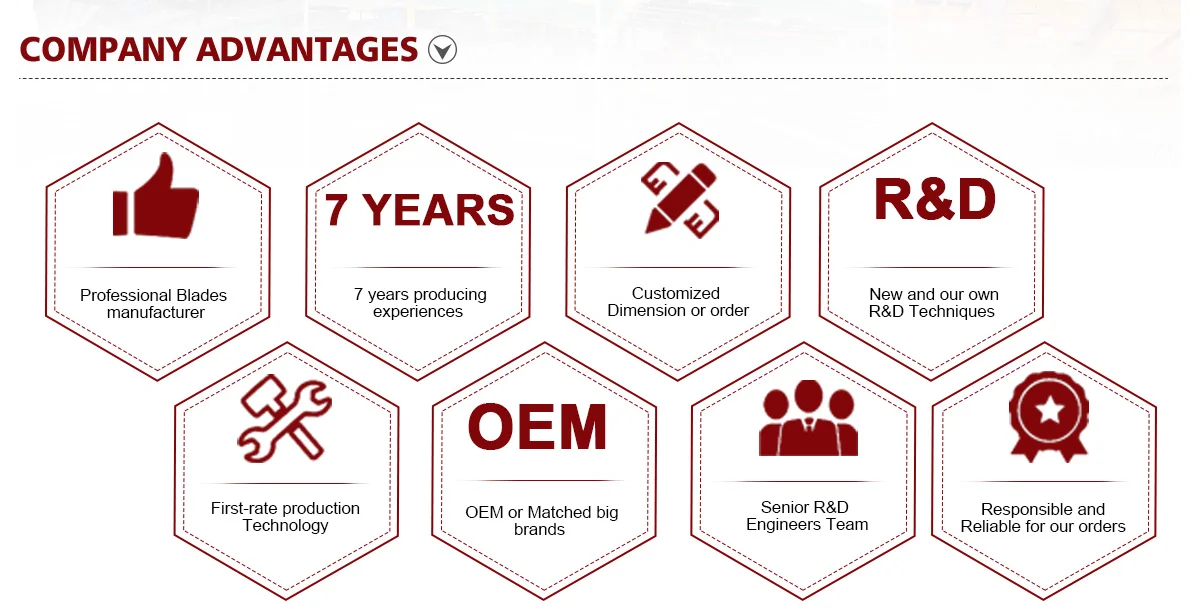 COMPANY ADVANTAGES

Professional Blades manufacturer

7 YEARS

7 years producing experiences

Customized Dimension or order

R&D

New and our own R&D Techniques

First-rate production Technology

OEM

OEM or Matched big brands

Senior R&D Engineers Team

Responsible and Reliable for our orders